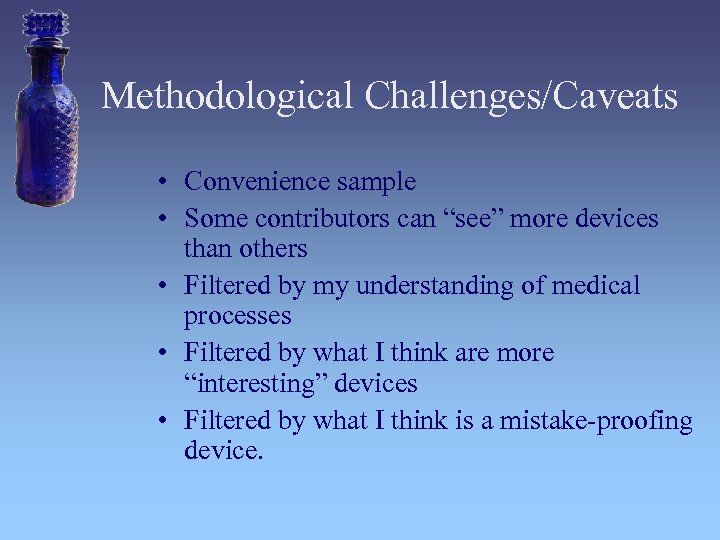 Methodological Challenges/Caveats

• Convenience sample
• Some contributors can “see” more devices than others
• Filtered by my understanding of medical processes
• Filtered by what I think are more “interesting” devices
• Filtered by what I think is a mistake-proofing device.